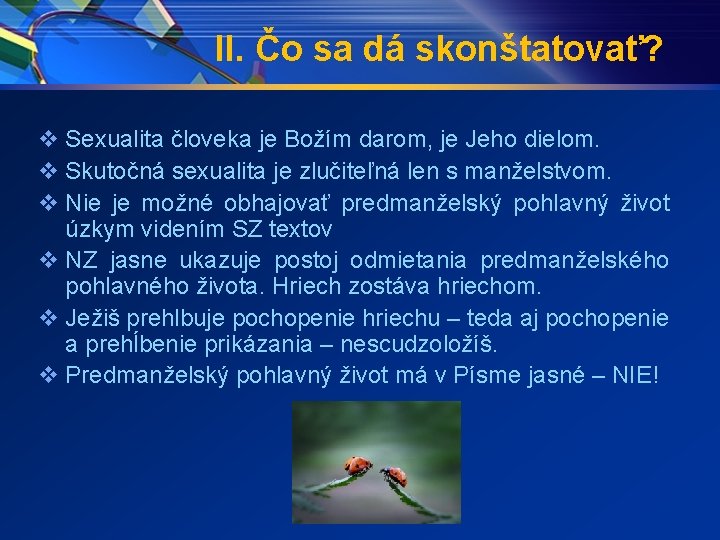 II. Čo sa dá skonštatovať?

❖ Sexualita človeka je Božím darom, je Jeho dielom.
❖ Skutočná sexualita je zlučiteľná len s manželstvom.
❖ Nie je možné obhajovať predmanželský pohlavný život úzkym videním SZ textov
❖ NZ jasne ukazuje postoj odmietania predmanželského pohlavného života. Hriech zostáva hriechom.
❖ Ježiš prehlbuje pochopenie hriechu – teda aj pochopenie a prehĺbenie prikázania – nescudzoložíš.
❖ Predmanželský pohlavný život má v Písme jasné – NIE!